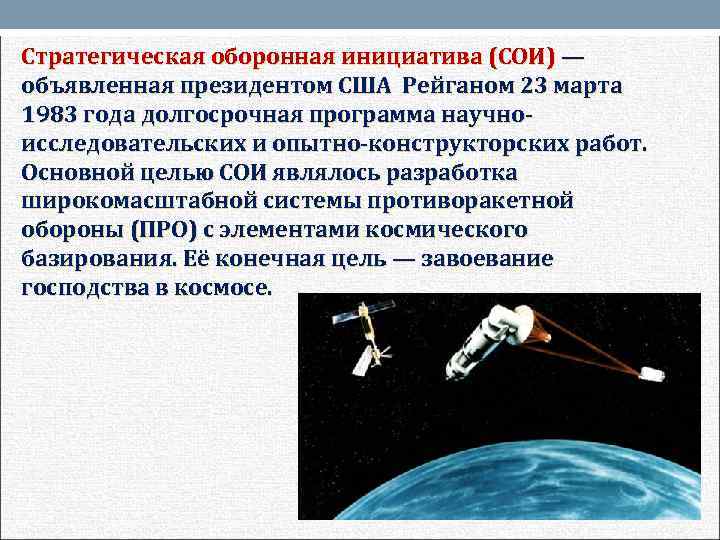 Стратегическая оборонная инициатива (СОИ) — объявленная президентом США Рейганом 23 марта 1983 года долгосрочная программа научно-исследовательских и опытно-конструкторских работ. Основной целью СОИ являлось разработка широкомасштабной системы противоракетной обороны (ПРО) с элементами космического базирования. Её конечная цель — завоевание господства в космосе.